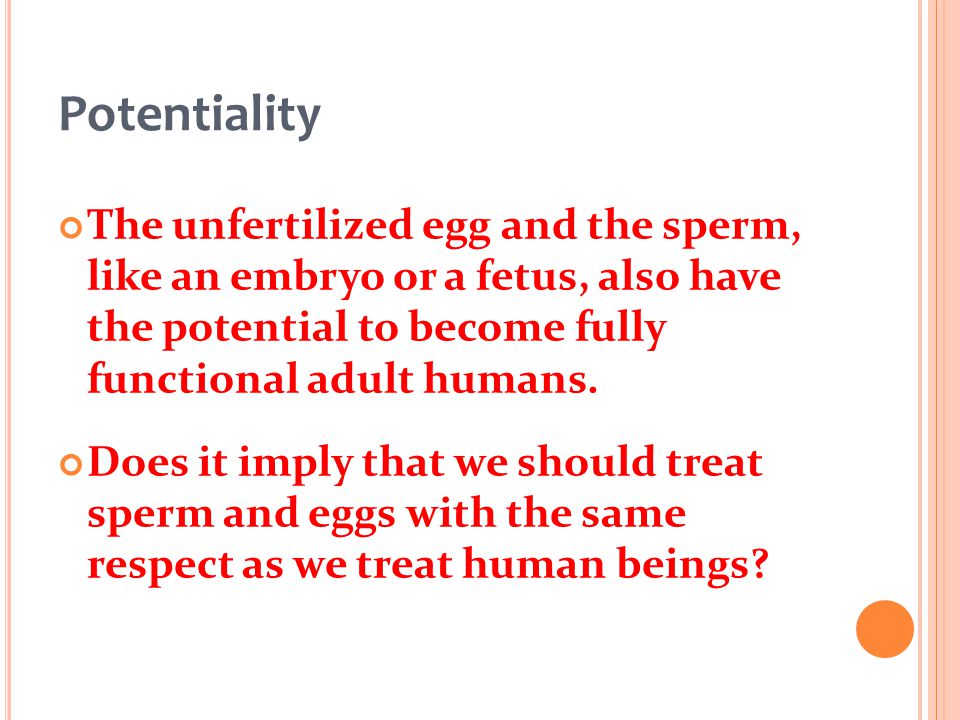 Potentiality

The unfertilized egg and the sperm, like an embryo or a fetus, also have the potential to become fully functional adult humans.

Does it imply that we should treat sperm and eggs with the same respect as we treat human beings?